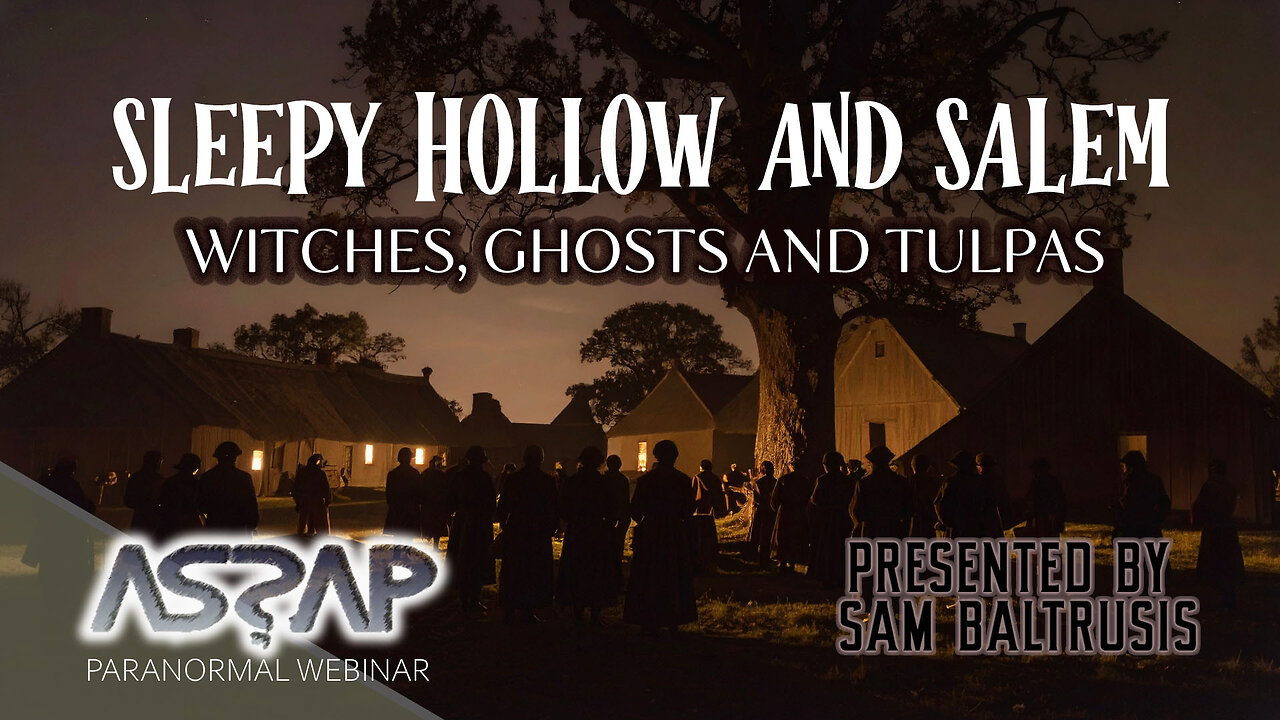 SLEEPY HOLLOW AND SALEM
WITCHES, GHOSTS AND TULPAS

ASSAP
PARANORMAL WEBINAR

PRESENTED BY
SAM BALTRUSIS